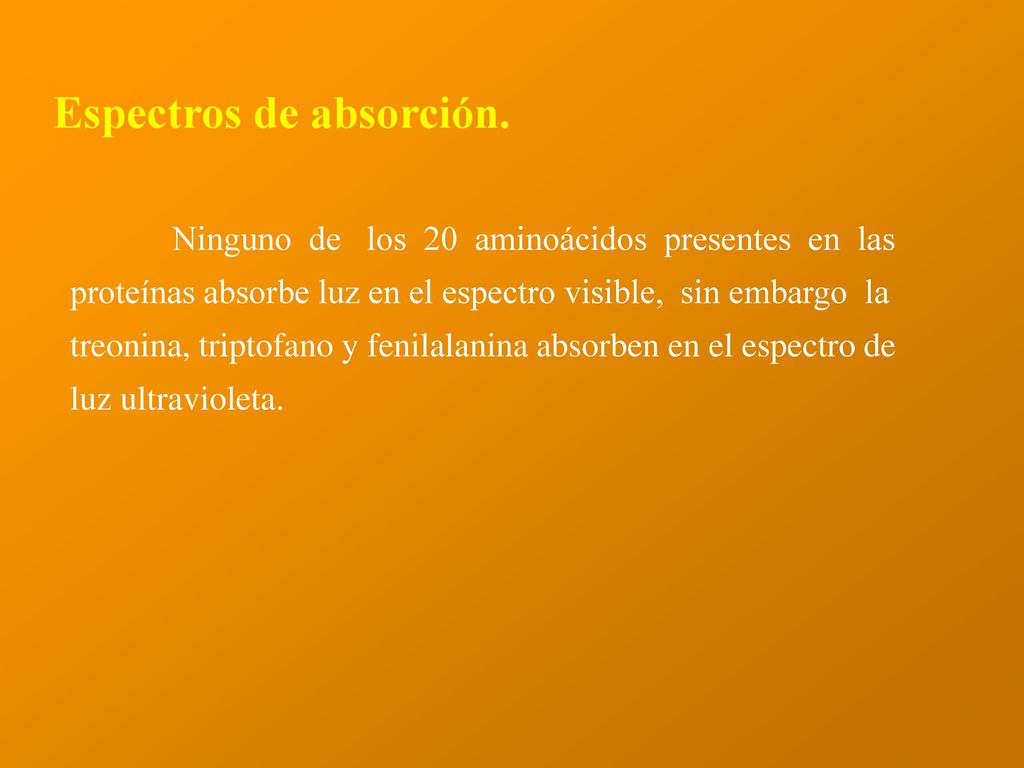 Espectros de absorción.

Ninguno de los 20 aminoácidos presentes en las proteínas absorbe luz en el espectro visible, sin embargo la treonina, triptofano y fenilalanina absorben en el espectro de luz ultravioleta.